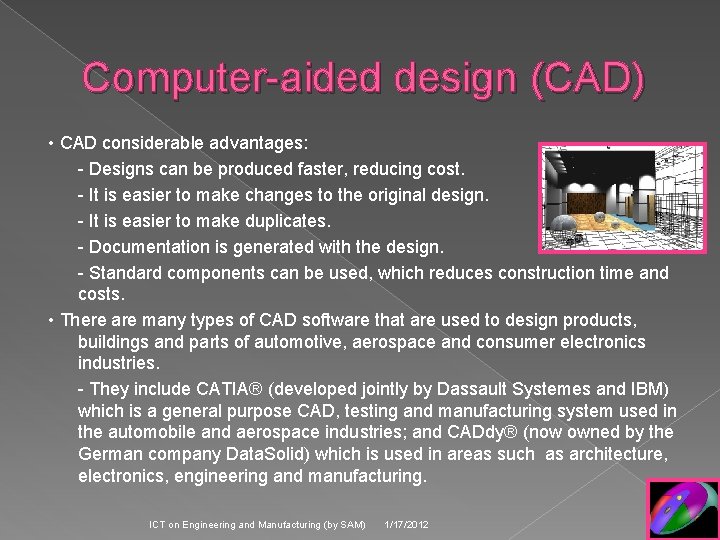 Computer-aided design (CAD)

• CAD considerable advantages:

- Designs can be produced faster, reducing cost.

- It is easier to make changes to the original design.

- It is easier to make duplicates.

- Documentation is generated with the design.

- Standard components can be used, which reduces construction time and costs.

• There are many types of CAD software that are used to design products, buildings and parts of automotive, aerospace and consumer electronics industries.

- They include CATIA® (developed jointly by Dassault Systemes and IBM) which is a general purpose CAD, testing and manufacturing system used in the automobile and aerospace industries; and CADdy® (now owned by the German company DataSolid) which is used in areas such as architecture, electronics, engineering and manufacturing.

ICT on Engineering and Manufacturing (by SAM) 1/17/2012